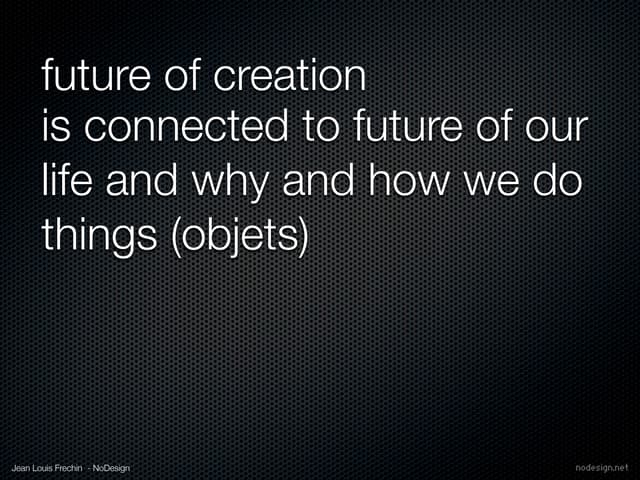 future of creation
is connected to future of our life and why and how we do things (objets)

Jean Louis Frechin - NoDesign

nodesign.net